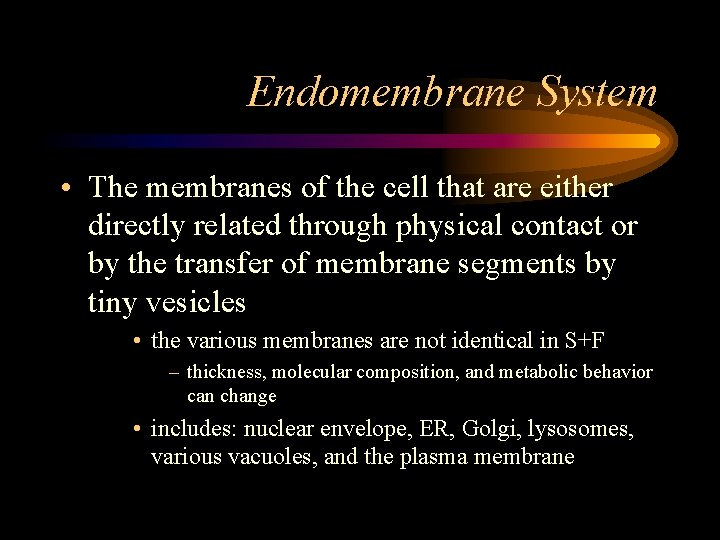 Endomembrane System

• The membranes of the cell that are either directly related through physical contact or by the transfer of membrane segments by tiny vesicles

• the various membranes are not identical in S+F

– thickness, molecular composition, and metabolic behavior can change

• includes: nuclear envelope, ER, Golgi, lysosomes, various vacuoles, and the plasma membrane